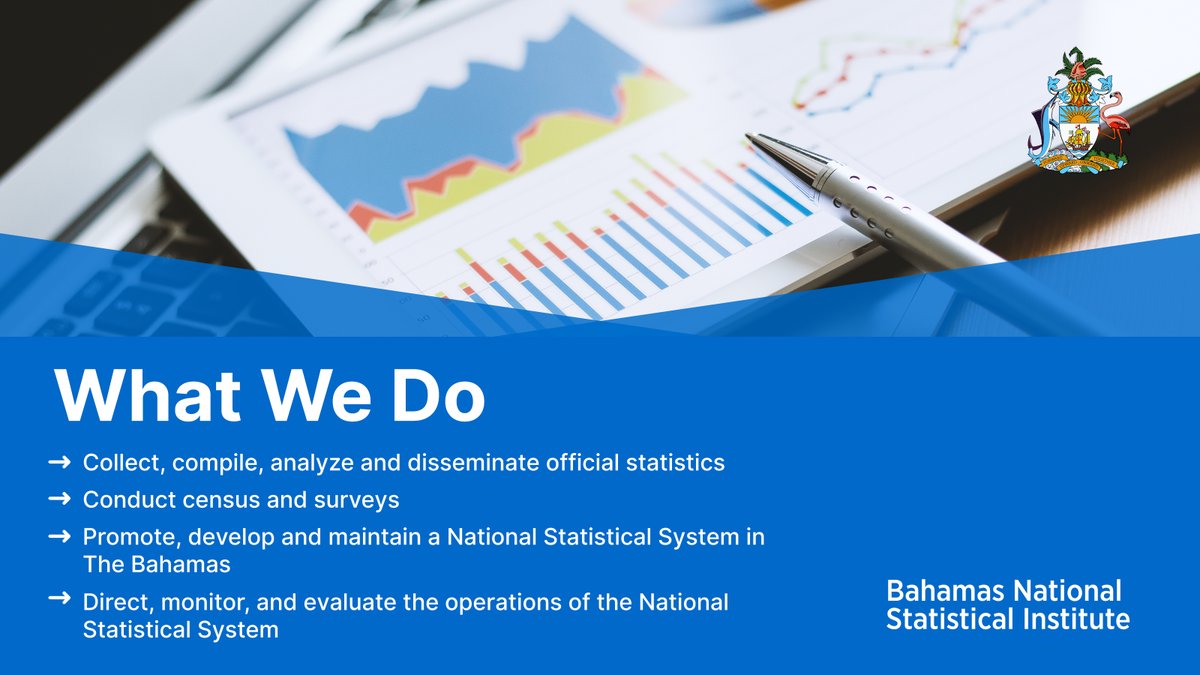 What We Do

→ Collect, compile, analyze and disseminate official statistics

→ Conduct census and surveys

→ Promote, develop and maintain a National Statistical System in The Bahamas

→ Direct, monitor, and evaluate the operations of the National Statistical System

Bahamas National Statistical Institute